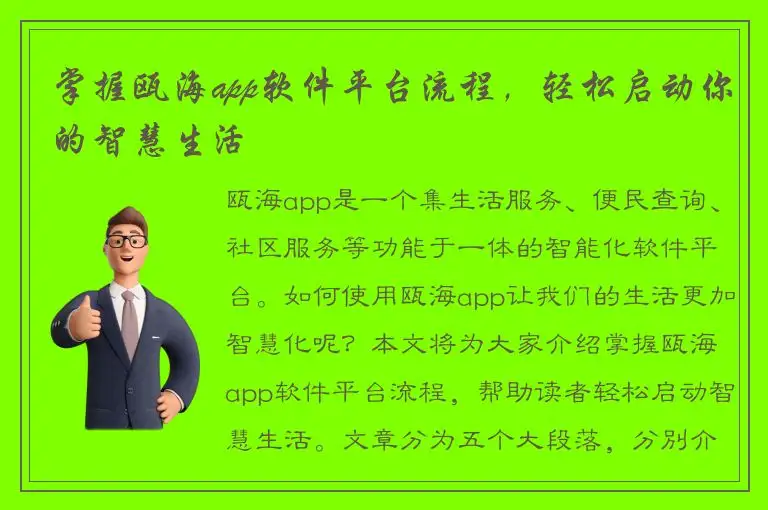 掌握瓯海app软件平台流程，轻松启动你的智慧生活

瓯海app是一个集生活服务、便民查询、社区服务等功能于一体的智能化软件平台。如何使用瓯海app让我们的生活更加智慧化呢？本文将为大家介绍掌握瓯海app软件平台流程，帮助读者轻松启动智慧生活。文章分为五个大段落，分别介